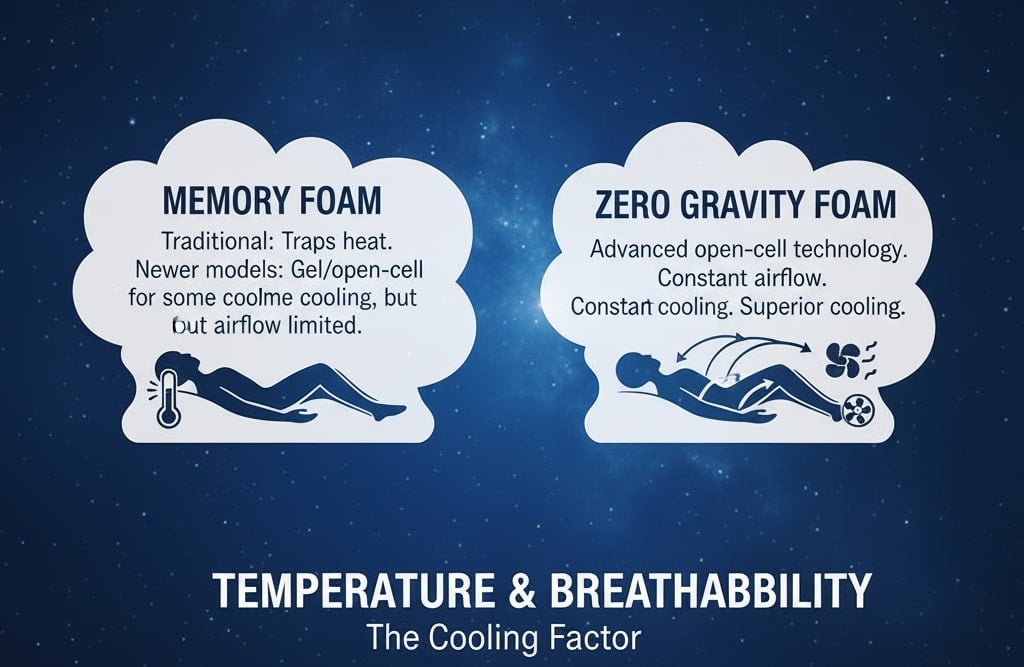 MEMORY FOAM

Traditional: Traps heat. Newer models: Gel/open-cell for some coolme cooling, but but airflow limited.

ZERO GRAVITY FOAM

Advanced open-cell technology. Constant airflow. Constant cooling. Superior cooling.

TEMPERATURE & BREATHABBILITY

The Cooling Factor